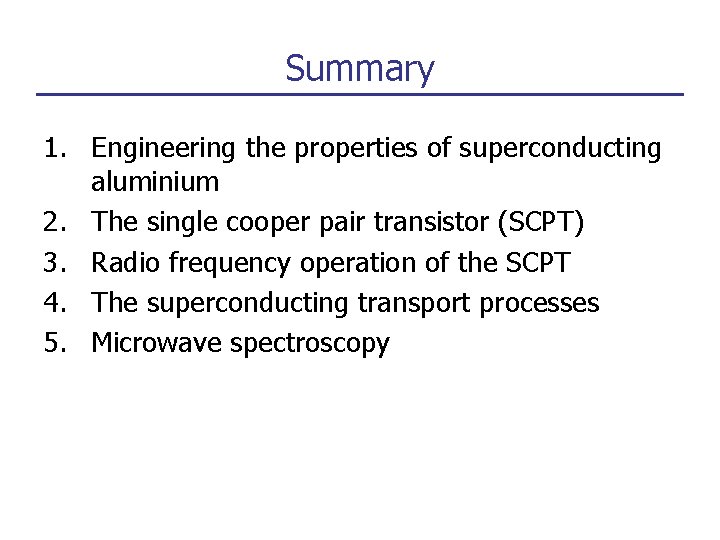 Summary

1. Engineering the properties of superconducting aluminium
2. The single cooper pair transistor (SCPT)
3. Radio frequency operation of the SCPT
4. The superconducting transport processes
5. Microwave spectroscopy